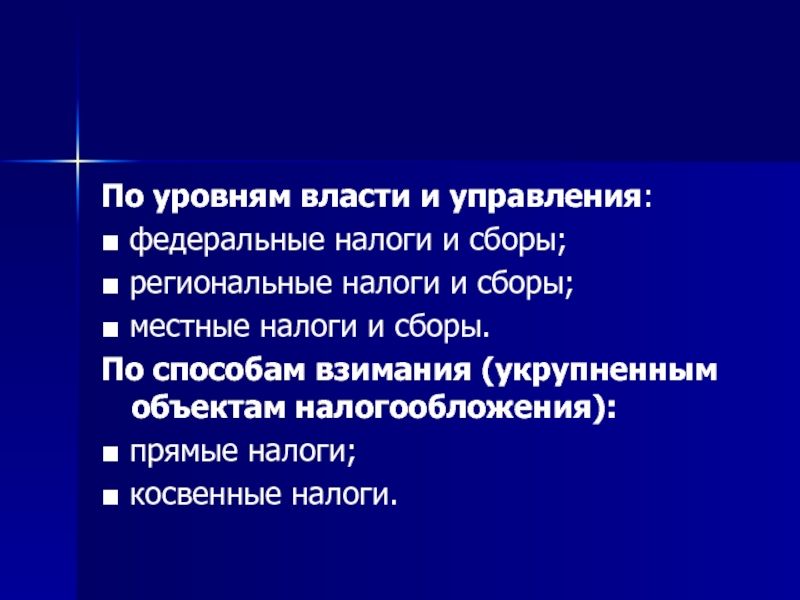 По уровням власти и управления:
■ федеральные налоги и сборы;
■ региональные налоги и сборы;
■ местные налоги и сборы.
По способам взимания (укрупненным объектам налогообложения):
■ прямые налоги;
■ косвенные налоги.